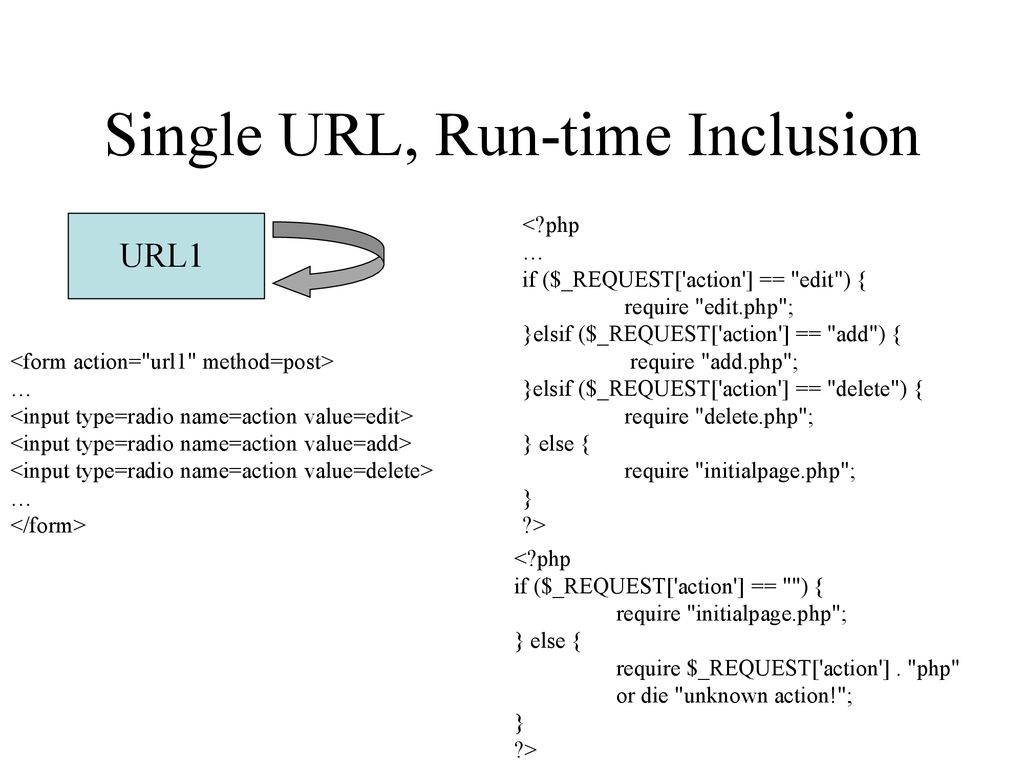 Single URL, Run-time Inclusion

URL1

<form action="url1" method=post>
…
<input type=radio name=action value=edit>
<input type=radio name=action value=add>
<input type=radio name=action value=delete>
…
</form>

<?php
…
if ($_REQUEST['action'] == "edit") {
require "edit.php";
}elsif ($_REQUEST['action'] == "add") {
require "add.php";
}elsif ($_REQUEST['action'] == "delete") {
require "delete.php";
} else {
require "initialpage.php";
}
?>

<?php
if ($_REQUEST['action'] == "") {
require "initialpage.php";
} else {
require $_REQUEST['action'] . "php"
or die "unknown action!";
}
?>